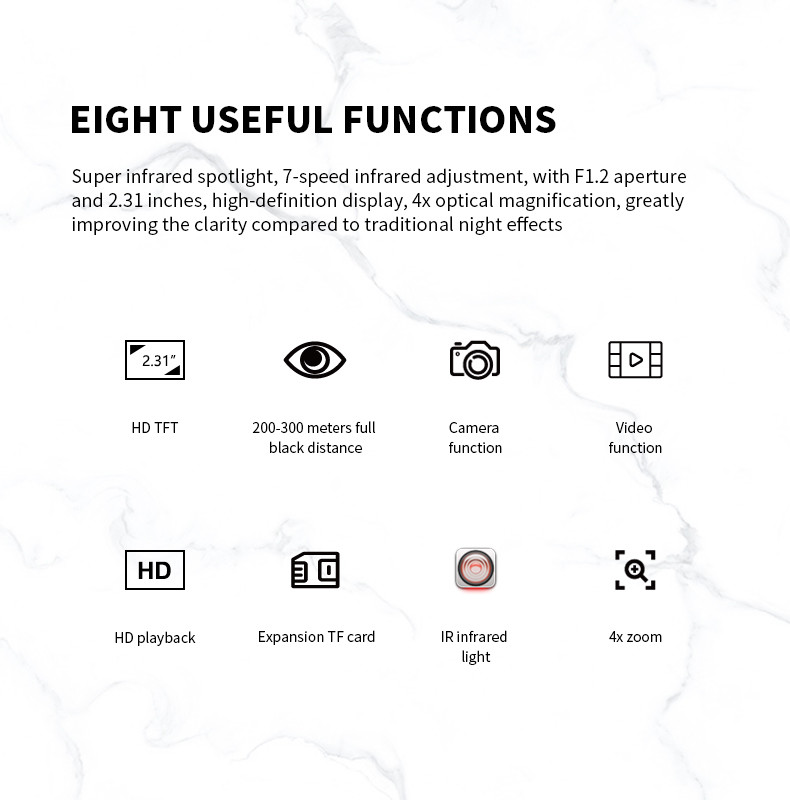 EIGHT USEFUL FUNCTIONS

Super infrared spotlight, 7-speed infrared adjustment, with F1.2 aperture and 2.31 inches, high-definition display, 4x optical magnification, greatly improving the clarity compared to traditional night effects

2.31"

HD TFT

200-300 meters full black distance

Camera function

Video function

HD

HD playback

Expansion TF card

IR infrared light

4x zoom